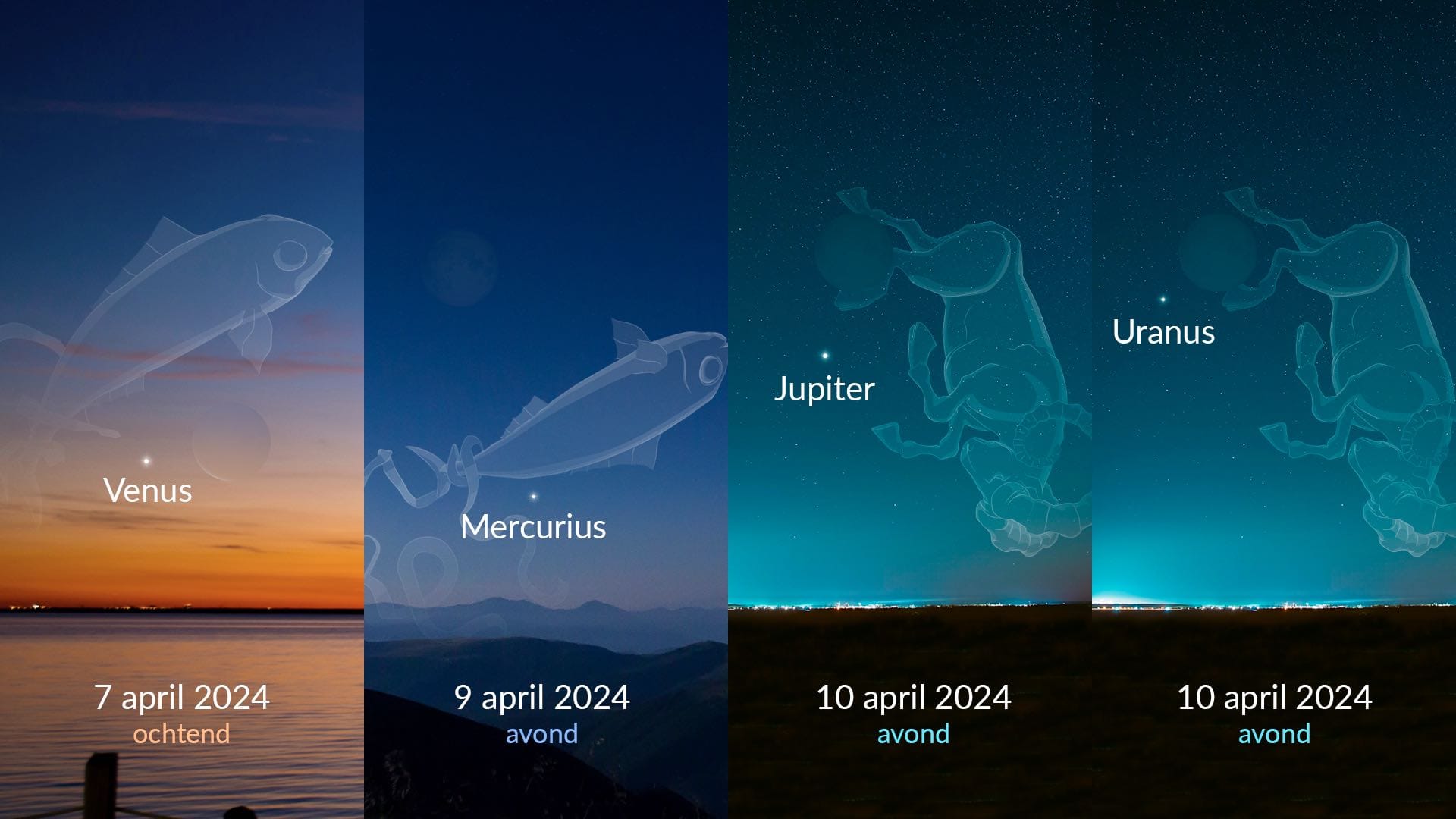 Venus

7 april 2024
ochtend

Mercurius

9 april 2024
avond

Jupiter

10 april 2024
avond

Uranus

10 april 2024
avond